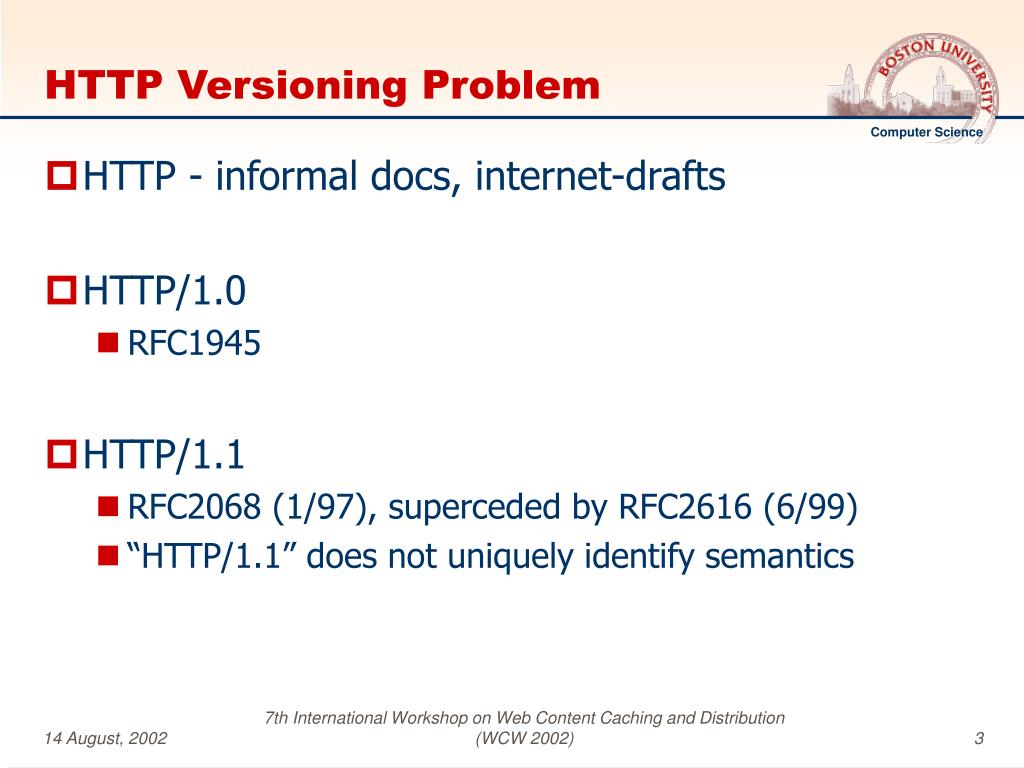 HTTP Versioning Problem

BOSTON UNIVERSITY

Computer Science

HTTP - informal docs, internet-drafts

HTTP/1.0

RFC1945

HTTP/1.1

RFC2068 (1/97), superceded by RFC2616 (6/99)

“HTTP/1.1” does not uniquely identify semantics

14 August, 2002

7th International Workshop on Web Content Caching and Distribution (WCW 2002)

3